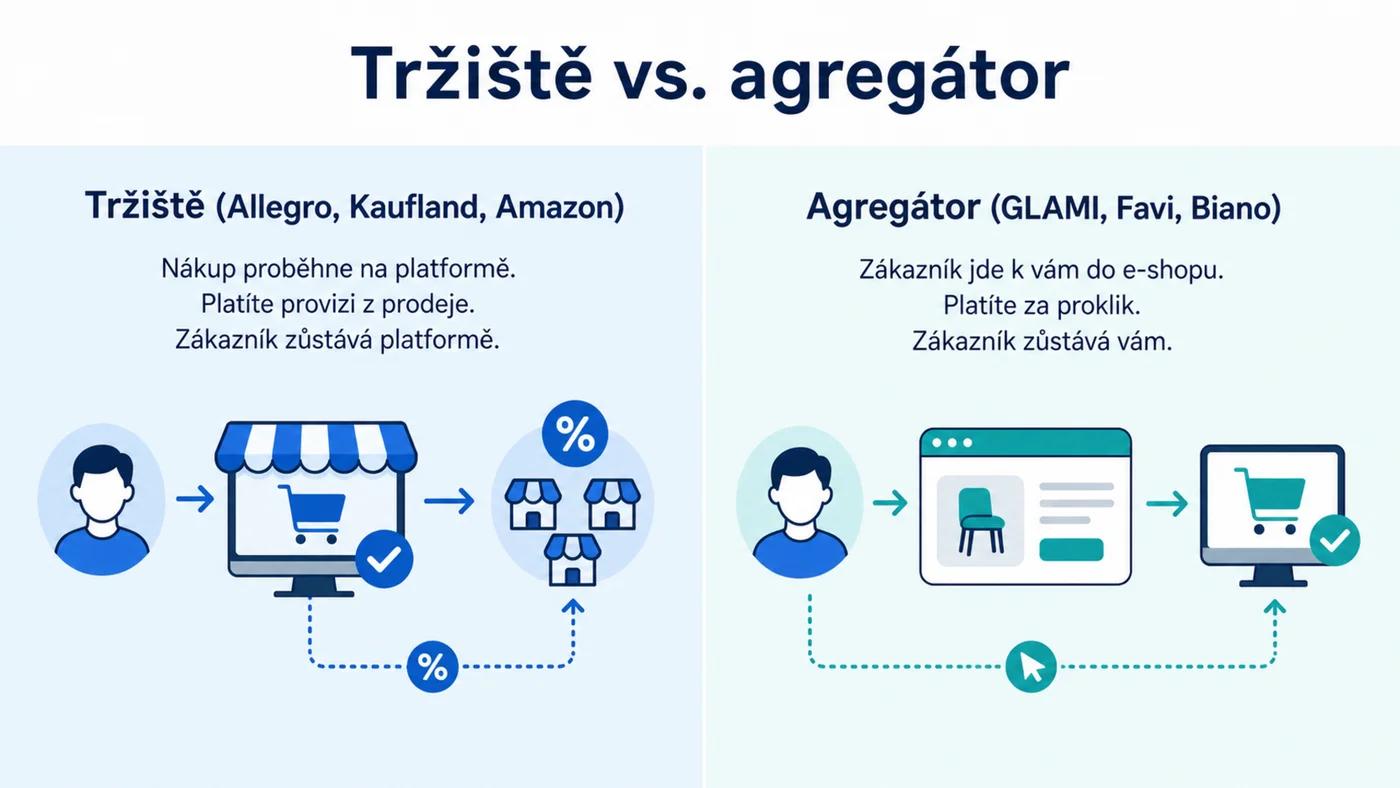 Tržiště vs. agregátor

Tržiště (Allegro, Kaufland, Amazon)

Nákup proběhne na platformě.
Platíte provizi z prodeje.
Zákazník zůstává platformě.

%

%

Agregátor (GLAMI, Favi, Biano)

Zákazník jde k vám do e-shopu.
Platíte za proklik.
Zákazník zůstává vám.